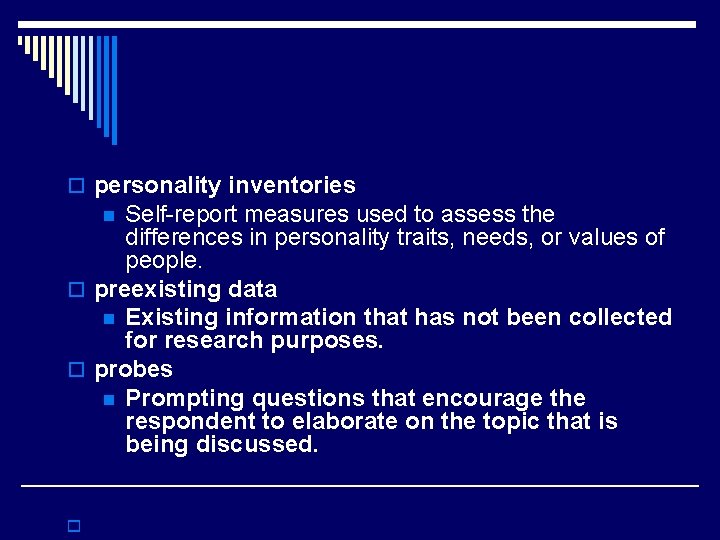 personality inventories

Self-report measures used to assess the differences in personality traits, needs, or values of people.

preexisting data

Existing information that has not been collected for research purposes.

probes

Prompting questions that encourage the respondent to elaborate on the topic that is being discussed.